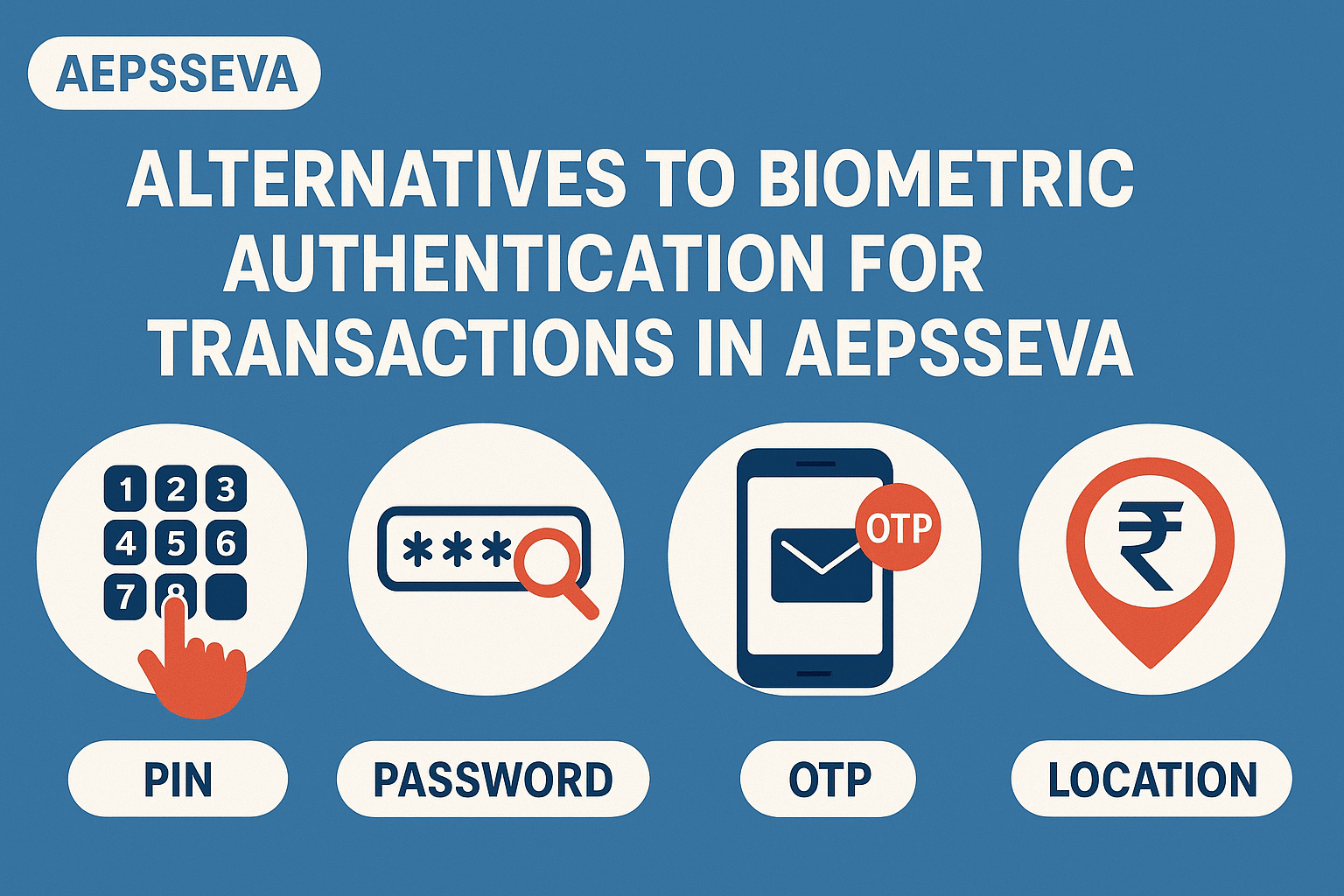 AEPSSEVA

ALTERNATIVES TO BIOMETRIC AUTHENTICATION FOR TRANSACTIONS IN AEPSSEVA

1 2 3
4 5 6
7 8

***

OTP

₹

PIN

PASSWORD

OTP

LOCATION